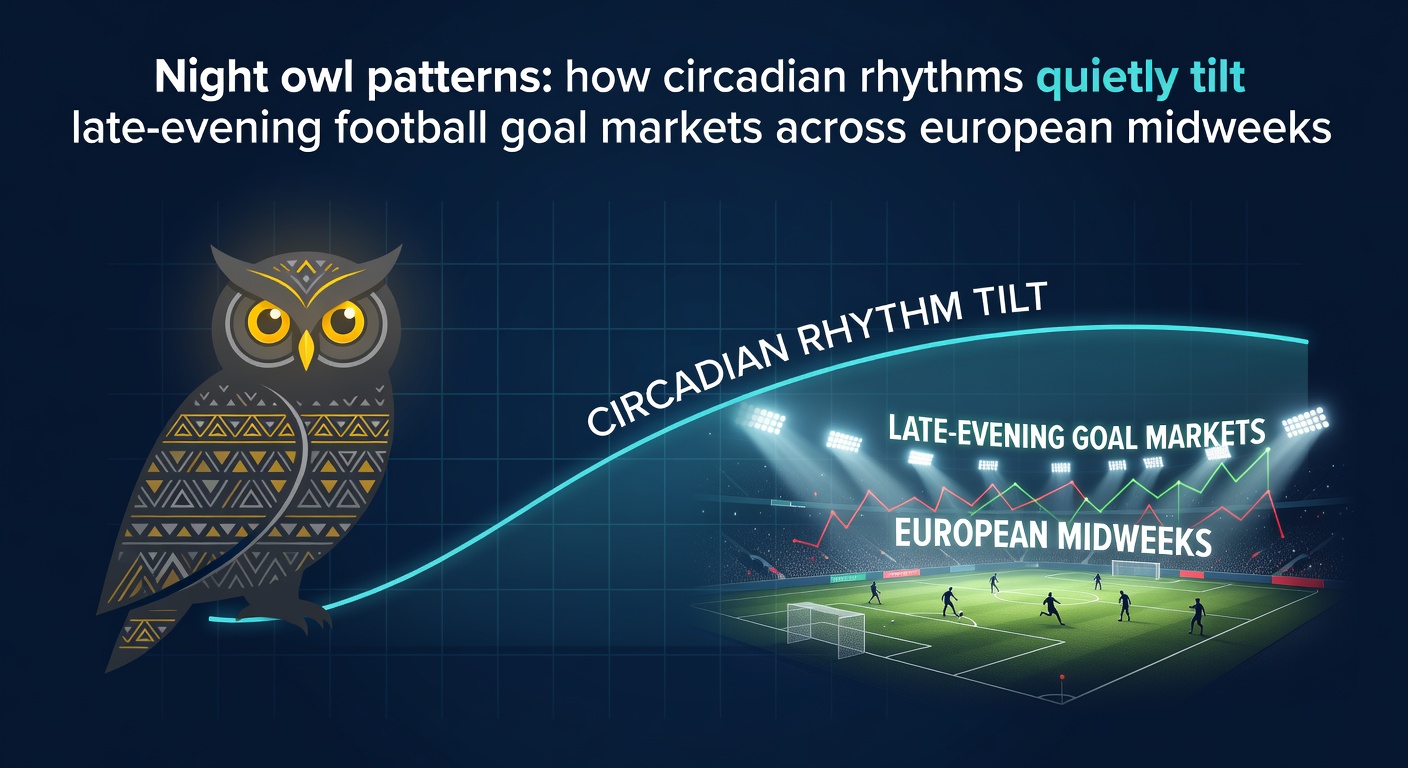 Night owl patterns: how circadian rhythms quietly tilt late-evening football goal markets across european midweeks

CIRCADIAN RHYTHM TILT

LATE-EVENING GOAL MARKETS

EUROPEAN MIDWEEKS